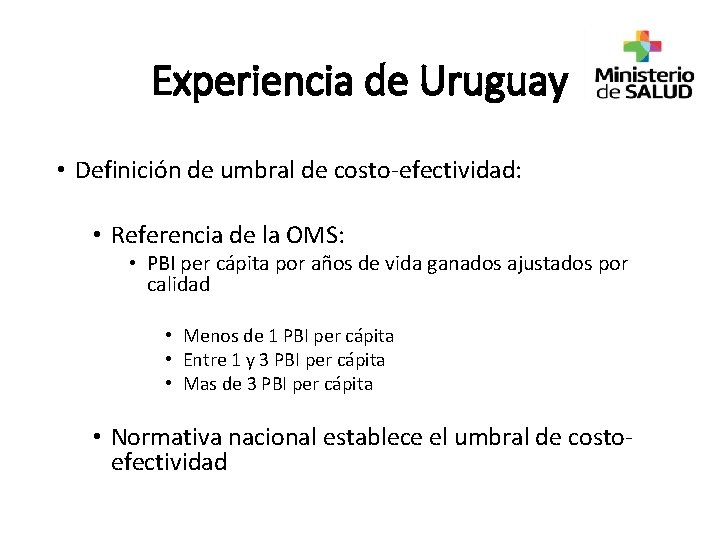 Experiencia de Uruguay

Ministerio de SALUD

• Definición de umbral de costo-efectividad:

• Referencia de la OMS:
• PBI per cápita por años de vida ganados ajustados por calidad

• Menos de 1 PBI per cápita
• Entre 1 y 3 PBI per cápita
• Mas de 3 PBI per cápita

• Normativa nacional establece el umbral de costo-efectividad